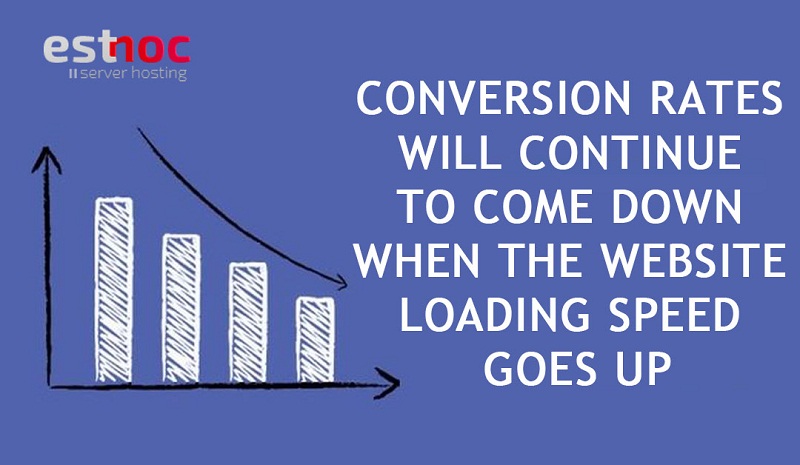 estnoc
server hosting

CONVERSION RATES WILL CONTINUE TO COME DOWN WHEN THE WEBSITE LOADING SPEED GOES UP